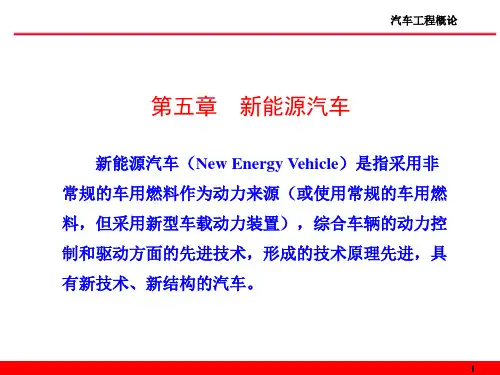 汽车工程概论

第五章　新能源汽车

新能源汽车（New Energy Vehicle）是指采用非常规的车用燃料作为动力来源（或使用常规的车用燃料，但采用新型车载动力装置），综合车辆的动力控制和驱动方面的先进技术，形成的技术原理先进，具有新技术、新结构的汽车。

1